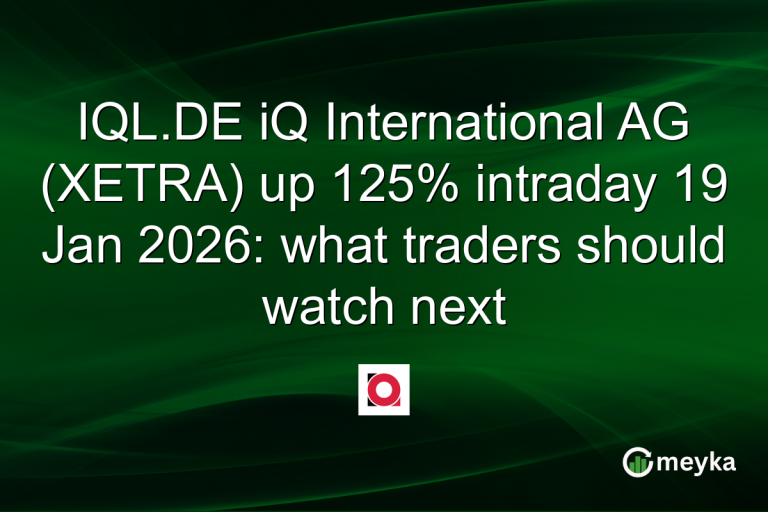 IQL.DE iQ International AG (XETRA) up 125% intraday 19 Jan 2026: what traders should watch next

meyka